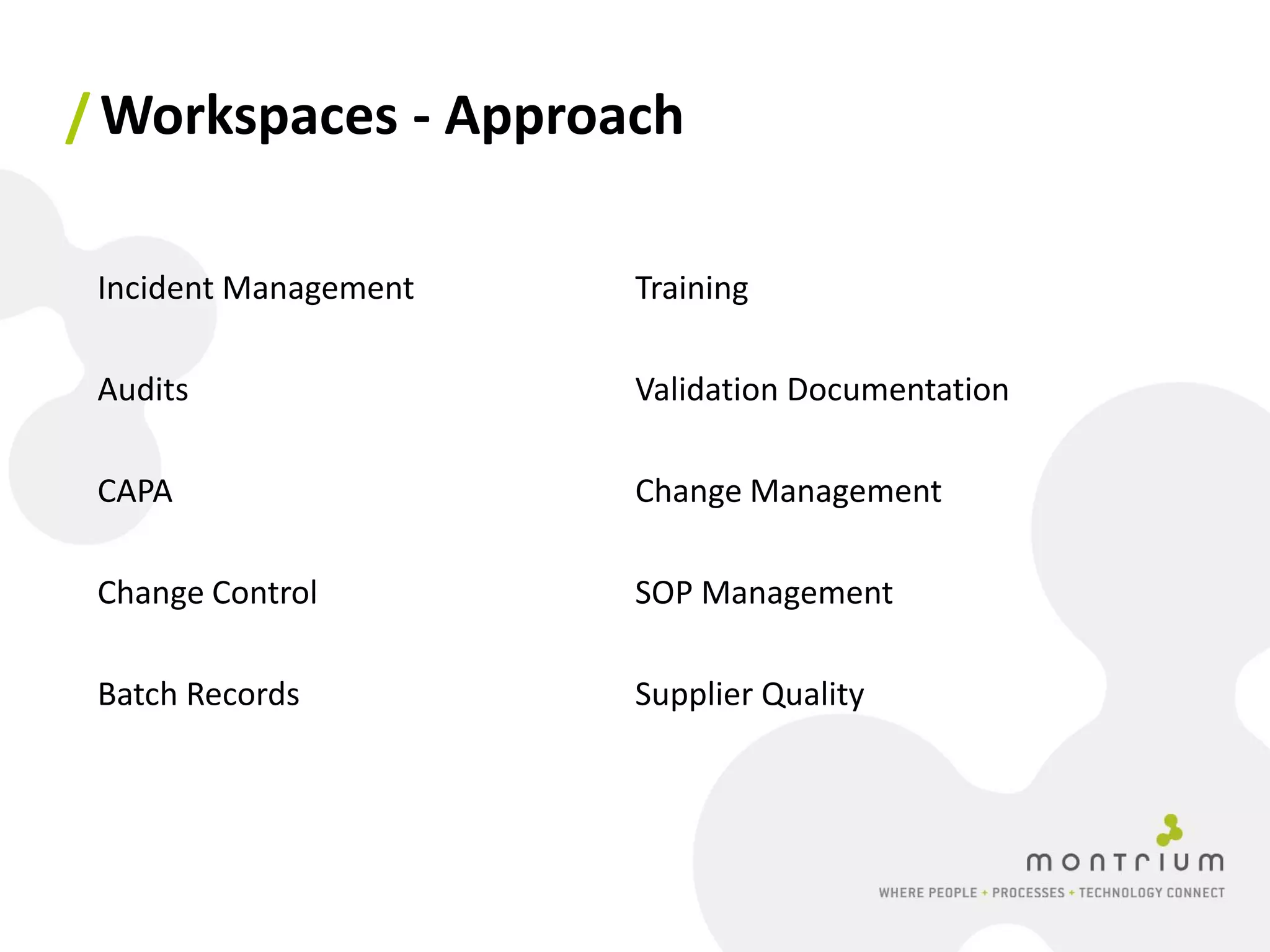 / Workspaces - Approach

Incident Management

Audits

CAPA

Change Control

Batch Records

Training

Validation Documentation

Change Management

SOP Management

Supplier Quality

montrium

WHERE PEOPLE + PROCESSES + TECHNOLOGY CONNECT